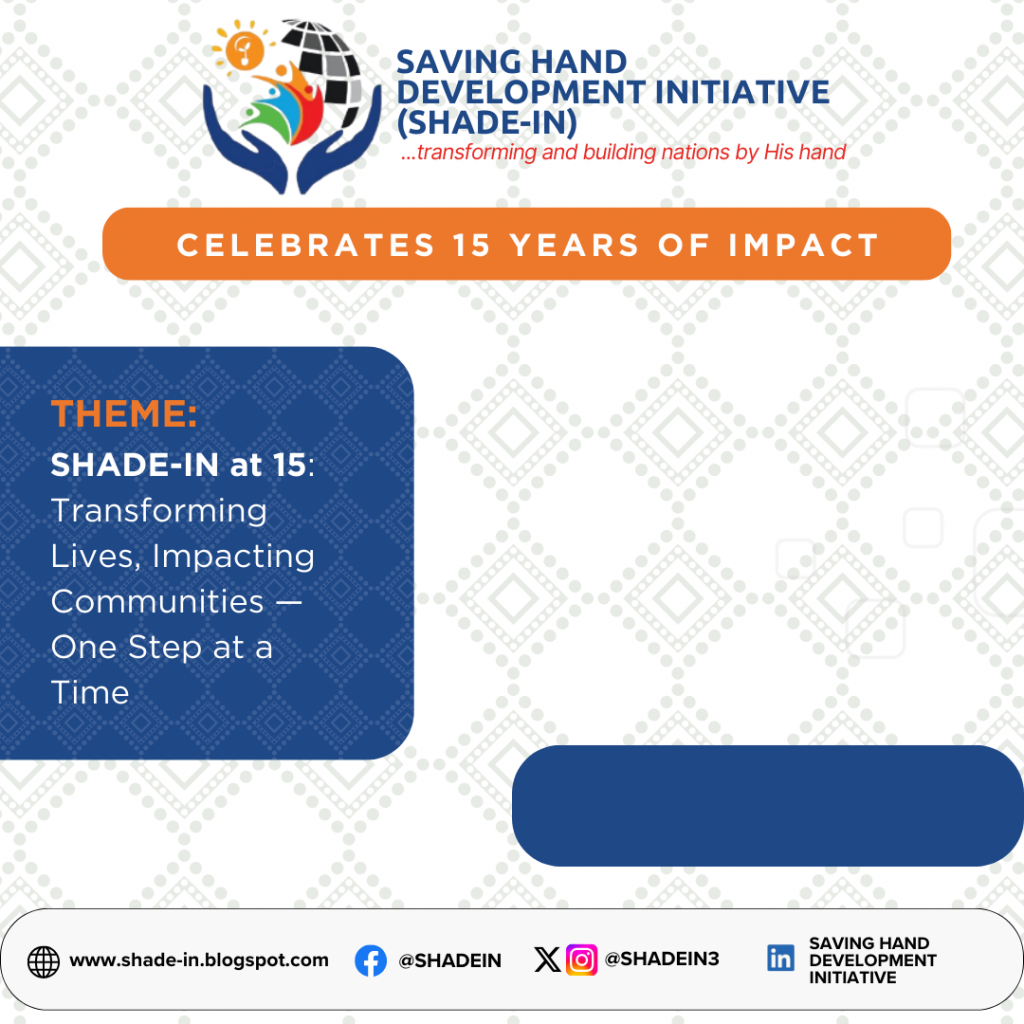 SAVING HAND DEVELOPMENT INITIATIVE (SHADE-IN)
...transforming and building nations by His hand

CELEBRATES 15 YEARS OF IMPACT

THEME:
SHADE-IN at 15: Transforming Lives, Impacting Communities — One Step at a Time

www.shade-in.blogspot.com @SHADEIN @SHADEIN3 SAVING HAND DEVELOPMENT INITIATIVE